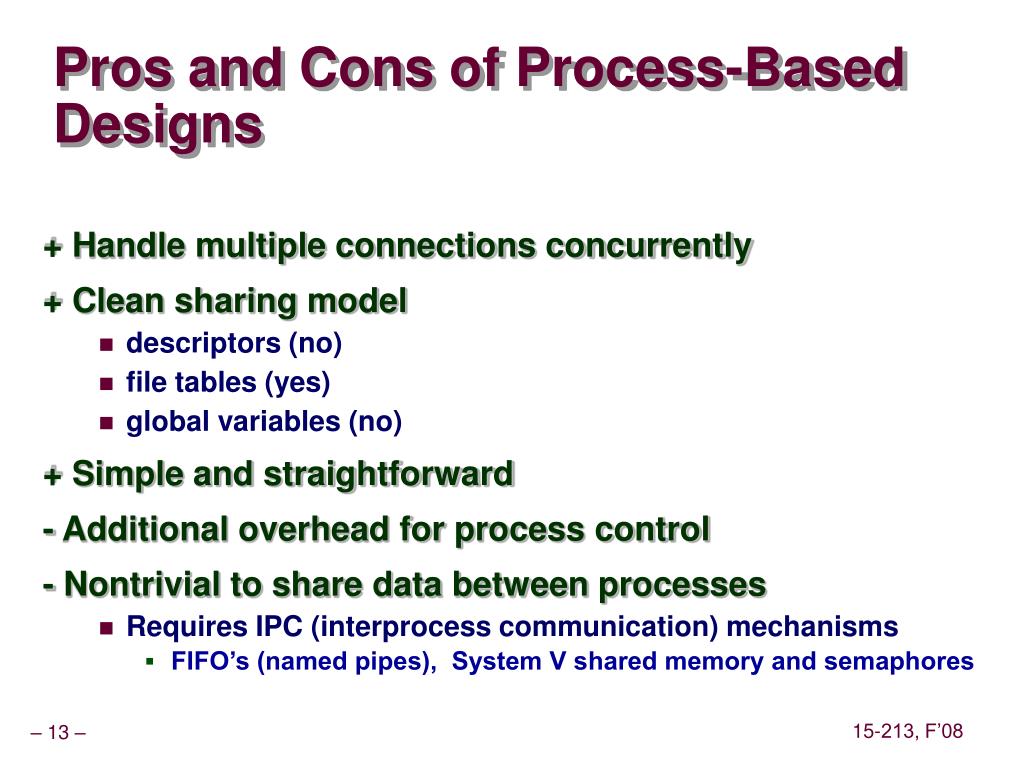 Pros and Cons of Process-Based Designs

+ Handle multiple connections concurrently

+ Clean sharing model

descriptors (no)

file tables (yes)

global variables (no)

+ Simple and straightforward

- Additional overhead for process control

- Nontrivial to share data between processes

Requires IPC (interprocess communication) mechanisms

FIFO’s (named pipes), System V shared memory and semaphores

– 13 –

15-213, F’08